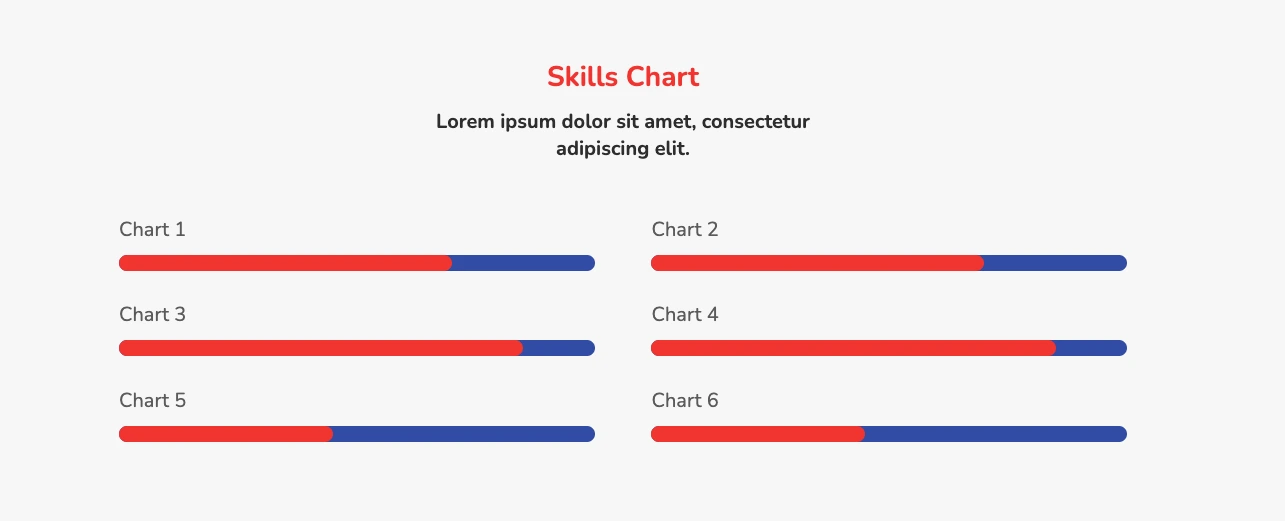 Skills Chart

Lorem ipsum dolor sit amet, consectetur adipiscing elit.

Chart 1

Chart 3

Chart 5

Chart 2

Chart 4

Chart 6